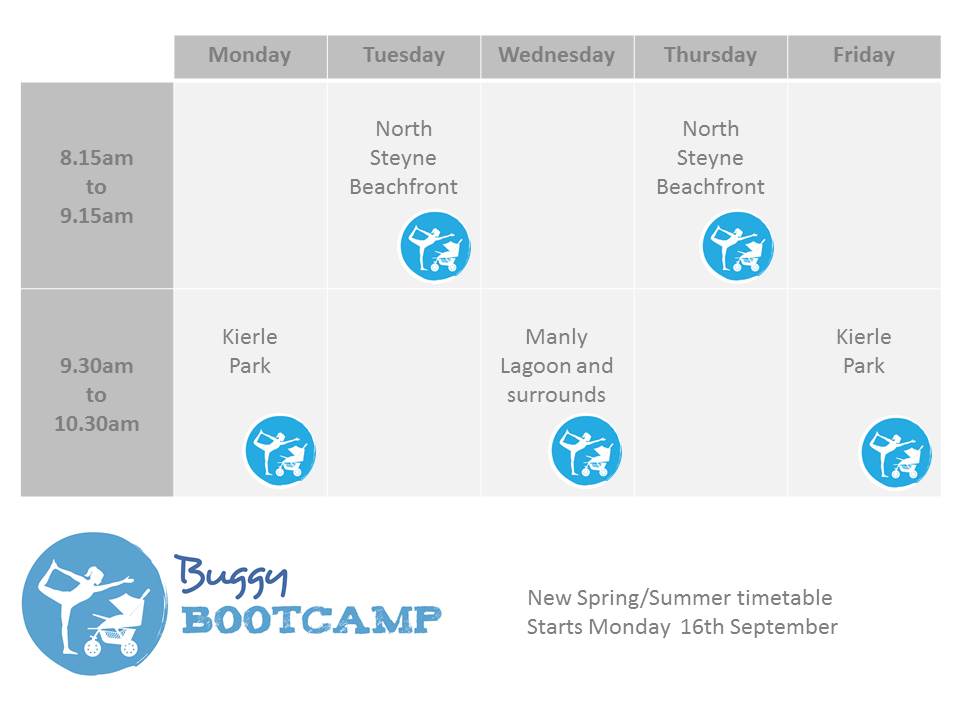 | | Monday | Tuesday | Wednesday | Thursday | Friday |
|---|---|---|---|---|---|
| 8.15am to 9.15am | | North Steyne Beachfront | | North Steyne Beachfront | |
| 9.30am to 10.30am | Kierle Park | | Manly Lagoon and surrounds | | Kierle Park |

Buggy BOOTCAMP

New Spring/Summer timetable
Starts Monday 16th September